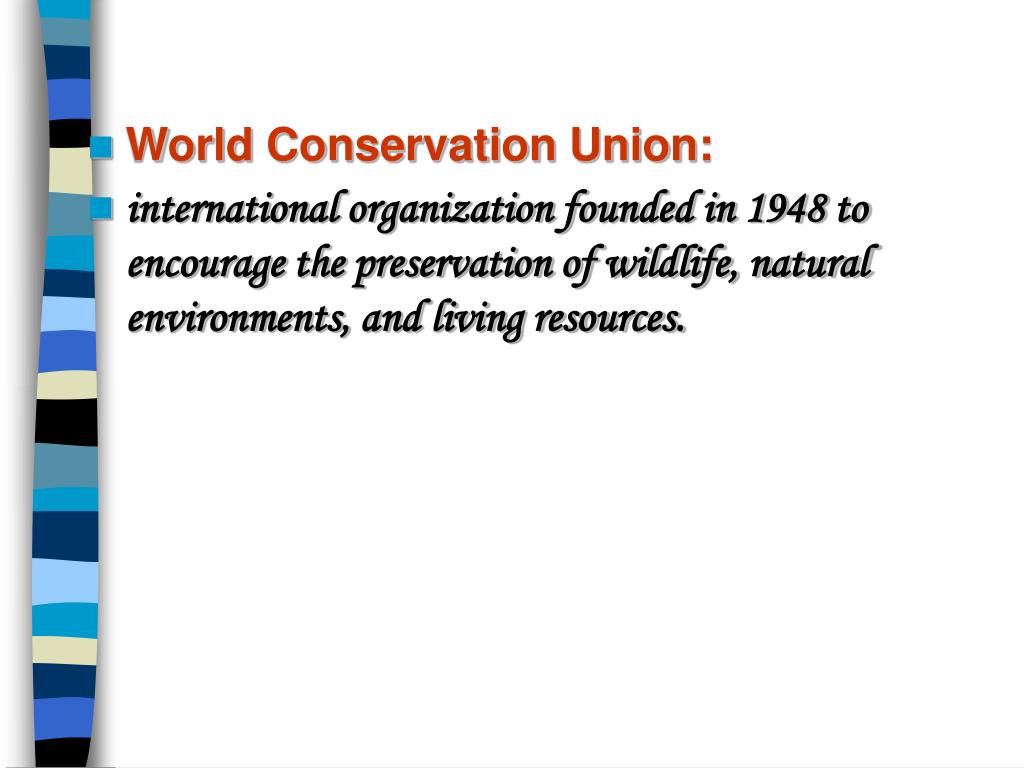 World Conservation Union:

international organization founded in 1948 to encourage the preservation of wildlife, natural environments, and living resources.